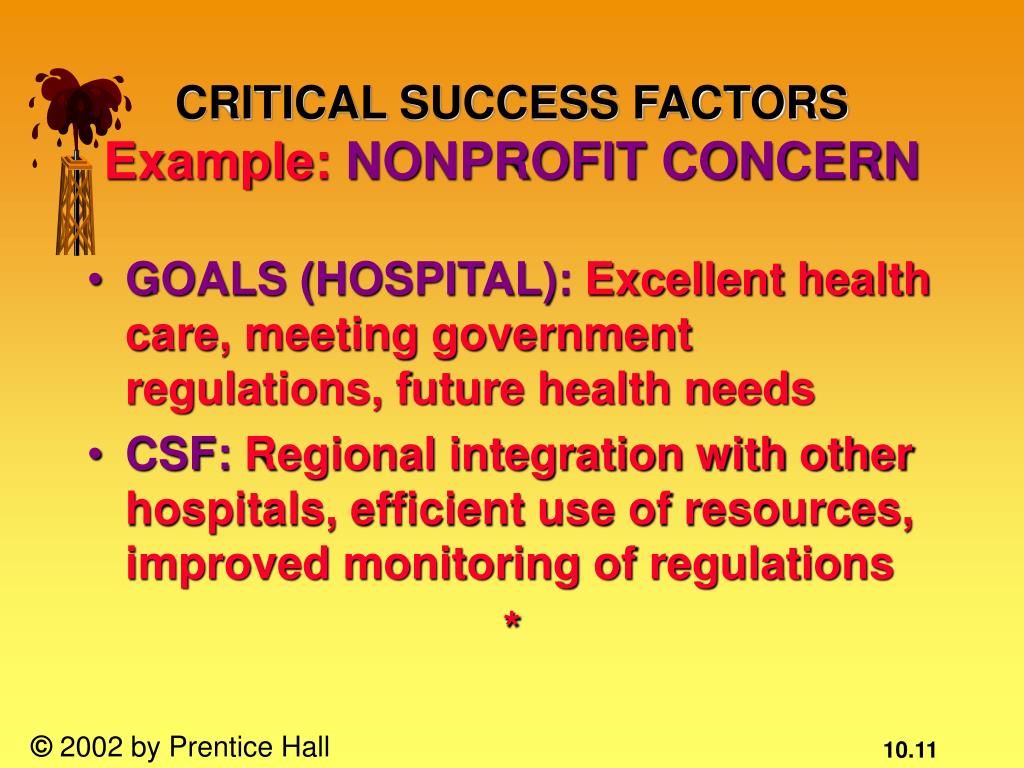 CRITICAL SUCCESS FACTORS
Example: NONPROFIT CONCERN

• GOALS (HOSPITAL): Excellent health care, meeting government regulations, future health needs
• CSF: Regional integration with other hospitals, efficient use of resources, improved monitoring of regulations

*

© 2002 by Prentice Hall

10.11